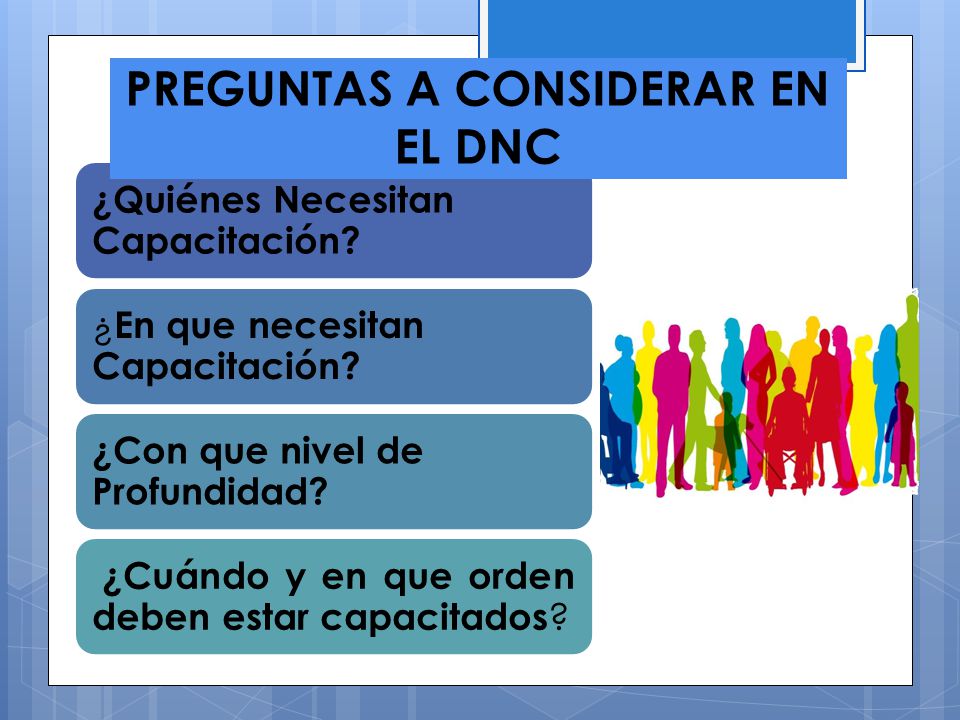 PREGUNTAS A CONSIDERAR EN EL DNC

¿Quiénes Necesitan Capacitación?

¿En que necesitan Capacitación?

¿Con que nivel de Profundidad?

¿Cuándo y en que orden deben estar capacitados?